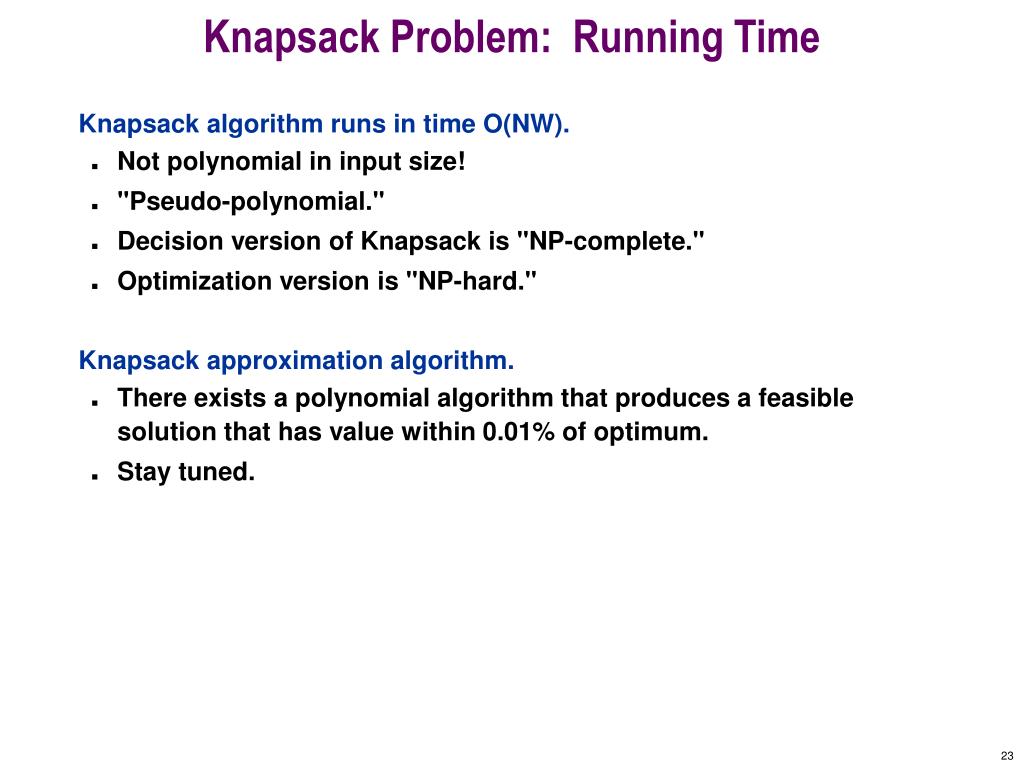 Knapsack Problem: Running Time

Knapsack algorithm runs in time O(NW).
- Not polynomial in input size!
- "Pseudo-polynomial."
- Decision version of Knapsack is "NP-complete."
- Optimization version is "NP-hard."

Knapsack approximation algorithm.
- There exists a polynomial algorithm that produces a feasible solution that has value within 0.01% of optimum.
- Stay tuned.

23